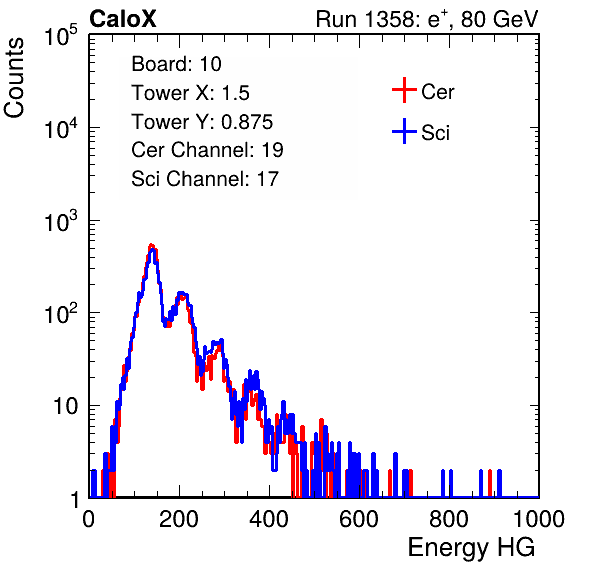 CaloX

Run 1358: $e^{+}$, 80 GeV

Counts

Board: 10
Tower X: 1.5
Tower Y: 0.875
Cer Channel: 19
Sci Channel: 17

Cer
Sci

$10^5$
$10^4$
$10^3$
$10^2$
10
1

0
200
400
600
800
1000

Energy HG